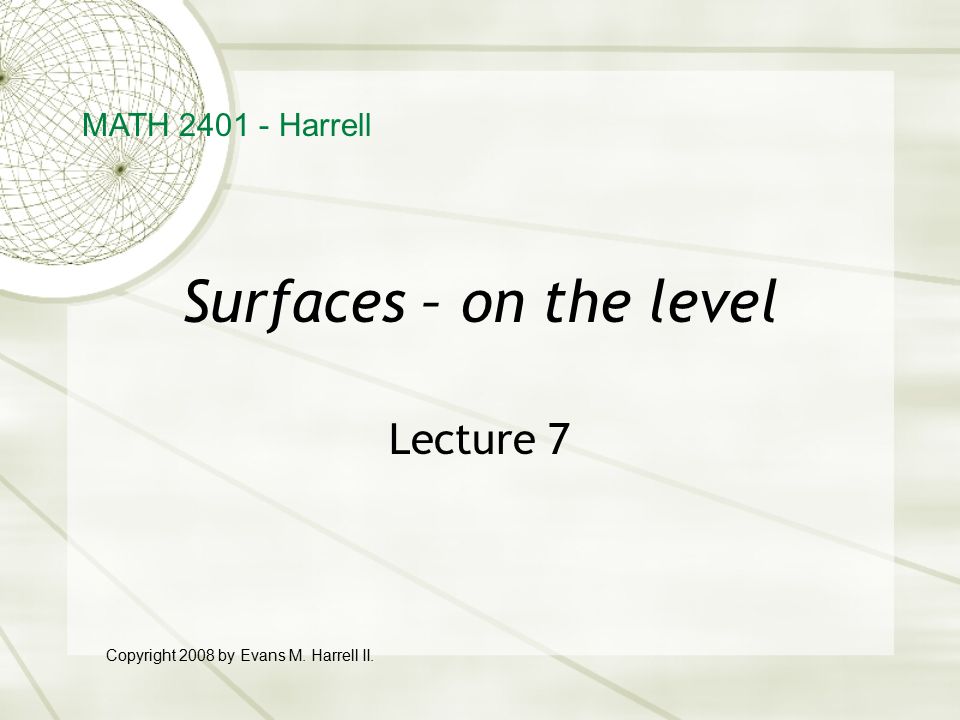 MATH 2401 - Harrell

Surfaces – on the level

Lecture 7

Copyright 2008 by Evans M. Harrell II.